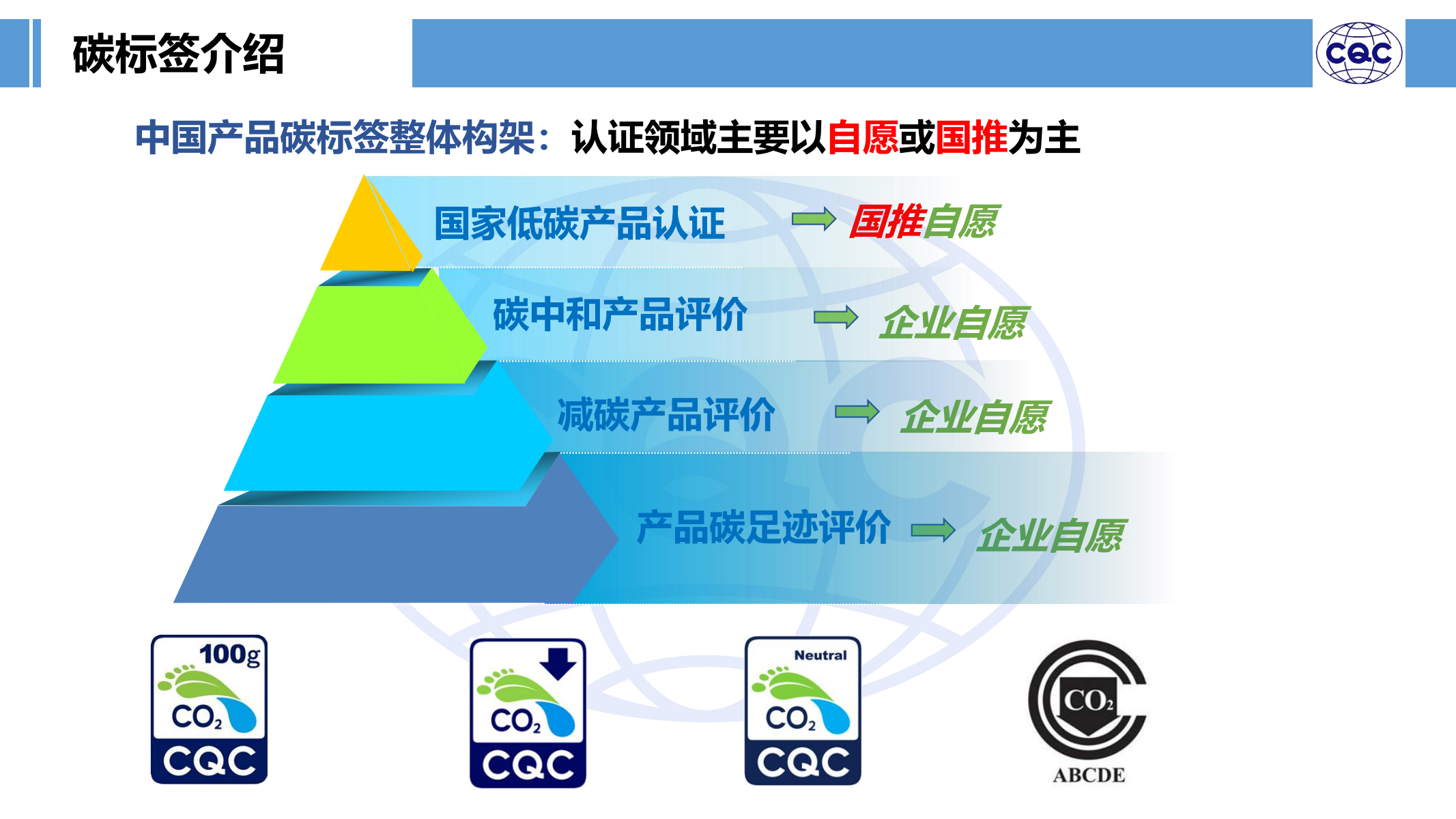 碳标签介绍

CQC

中国产品碳标签整体构架：认证领域主要以自愿或国推为主

国家低碳产品认证 国推自愿

碳中和产品评价 企业自愿

减碳产品评价 企业自愿

产品碳足迹评价 企业自愿

100g $CO_2$ CQC

$CO_2$ CQC

Neutral $CO_2$ CQC

$CO_2$ ABCDE